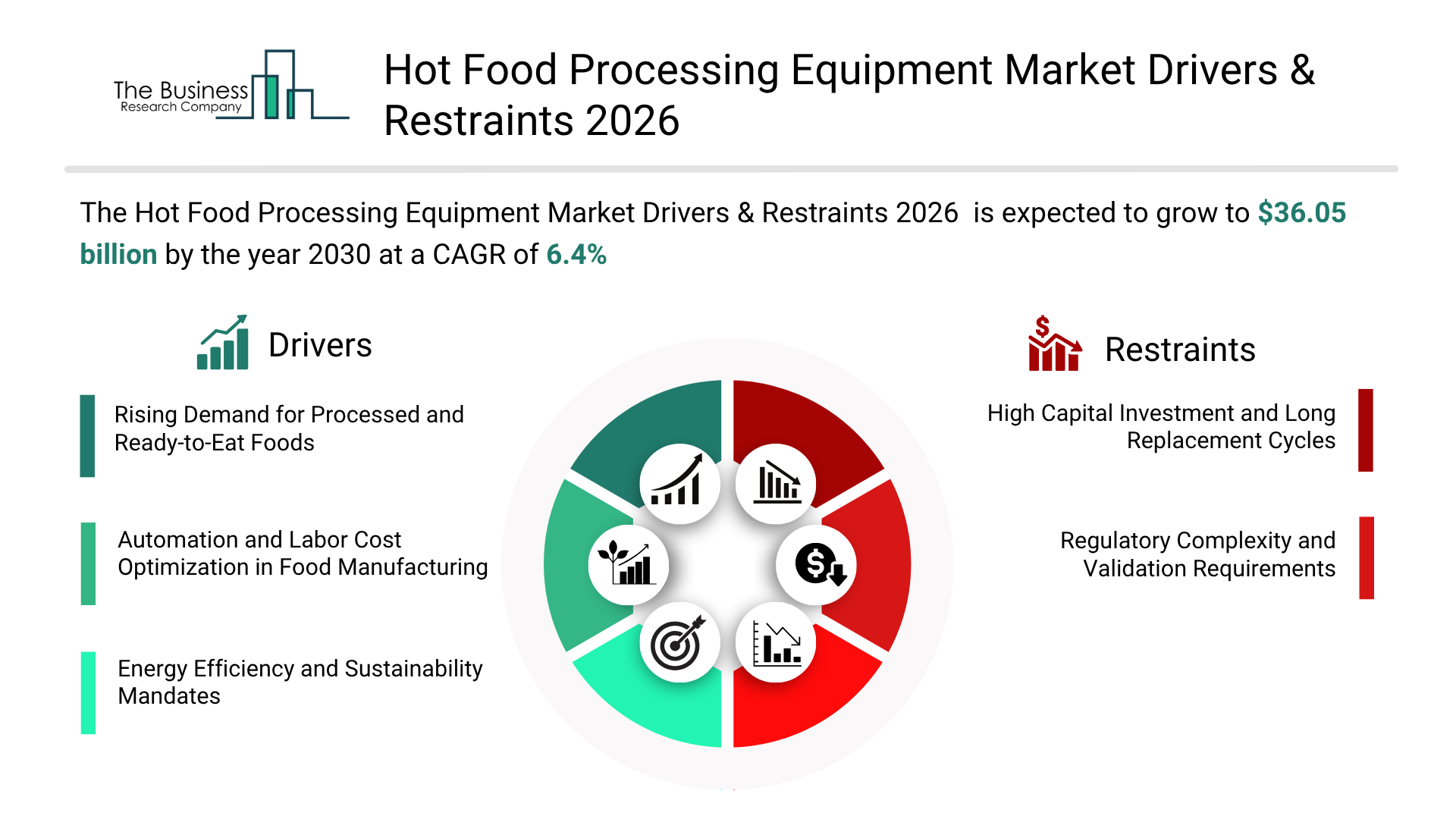 The Business Research Company

Hot Food Processing Equipment Market Drivers & Restraints 2026

The Hot Food Processing Equipment Market Drivers & Restraints 2026 is expected to grow to $36.05 billion by the year 2030 at a CAGR of 6.4%

Drivers

Rising Demand for Processed and Ready-to-Eat Foods

Automation and Labor Cost Optimization in Food Manufacturing

Energy Efficiency and Sustainability Mandates

Restraints

High Capital Investment and Long Replacement Cycles

Regulatory Complexity and Validation Requirements